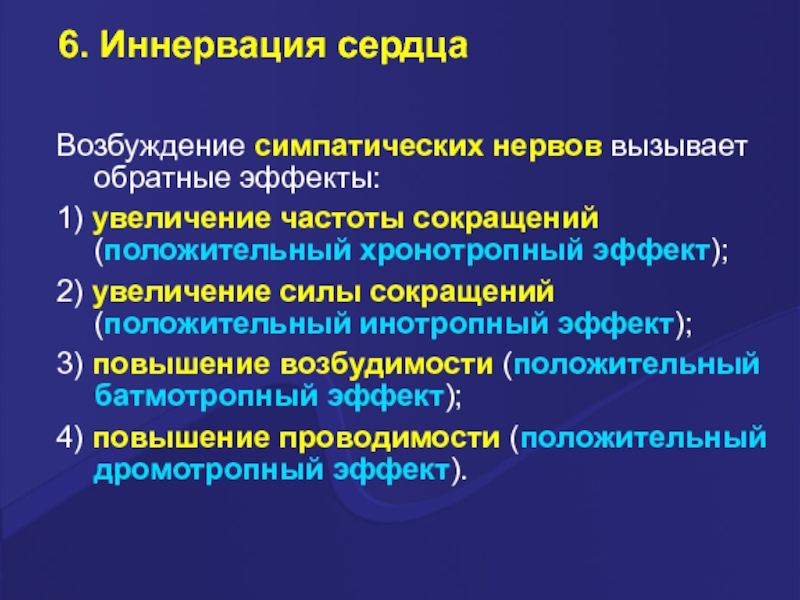 6. Иннервация сердца

Возбуждение симпатических нервов вызывает обратные эффекты:

1) увеличение частоты сокращений (положительный хронотропный эффект);

2) увеличение силы сокращений (положительный инотропный эффект);

3) повышение возбудимости (положительный батмотропный эффект);

4) повышение проводимости (положительный дромотропный эффект).